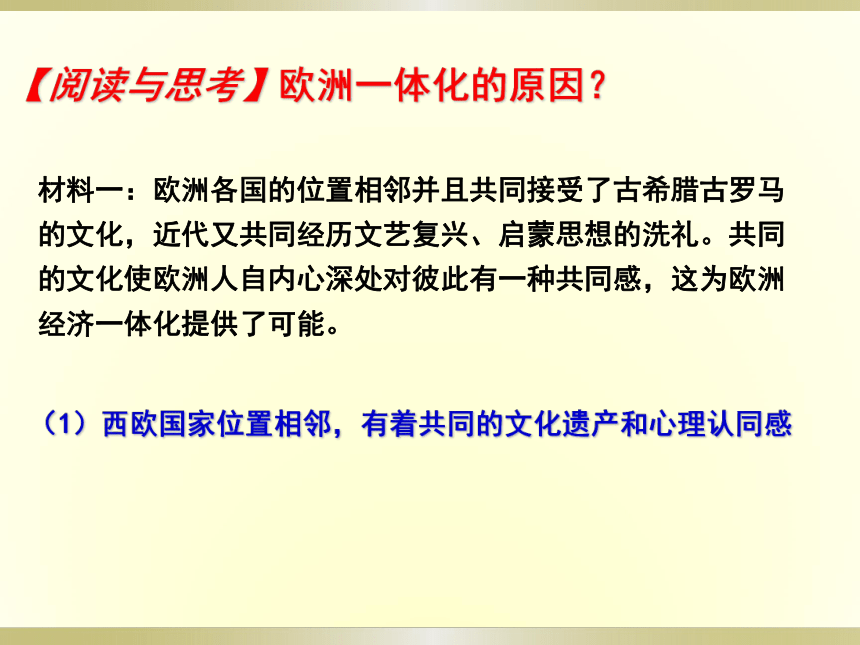 【阅读与思考】欧洲一体化的原因？

材料一：欧洲各国的位置相邻并且共同接受了古希腊古罗马的文化，近代又共同经历文艺复兴、启蒙思想的洗礼。共同的文化使欧洲人自内心深处对彼此有一种共同感，这为欧洲经济一体化提供了可能。

（1）西欧国家位置相邻，有着共同的文化遗产和心理认同感